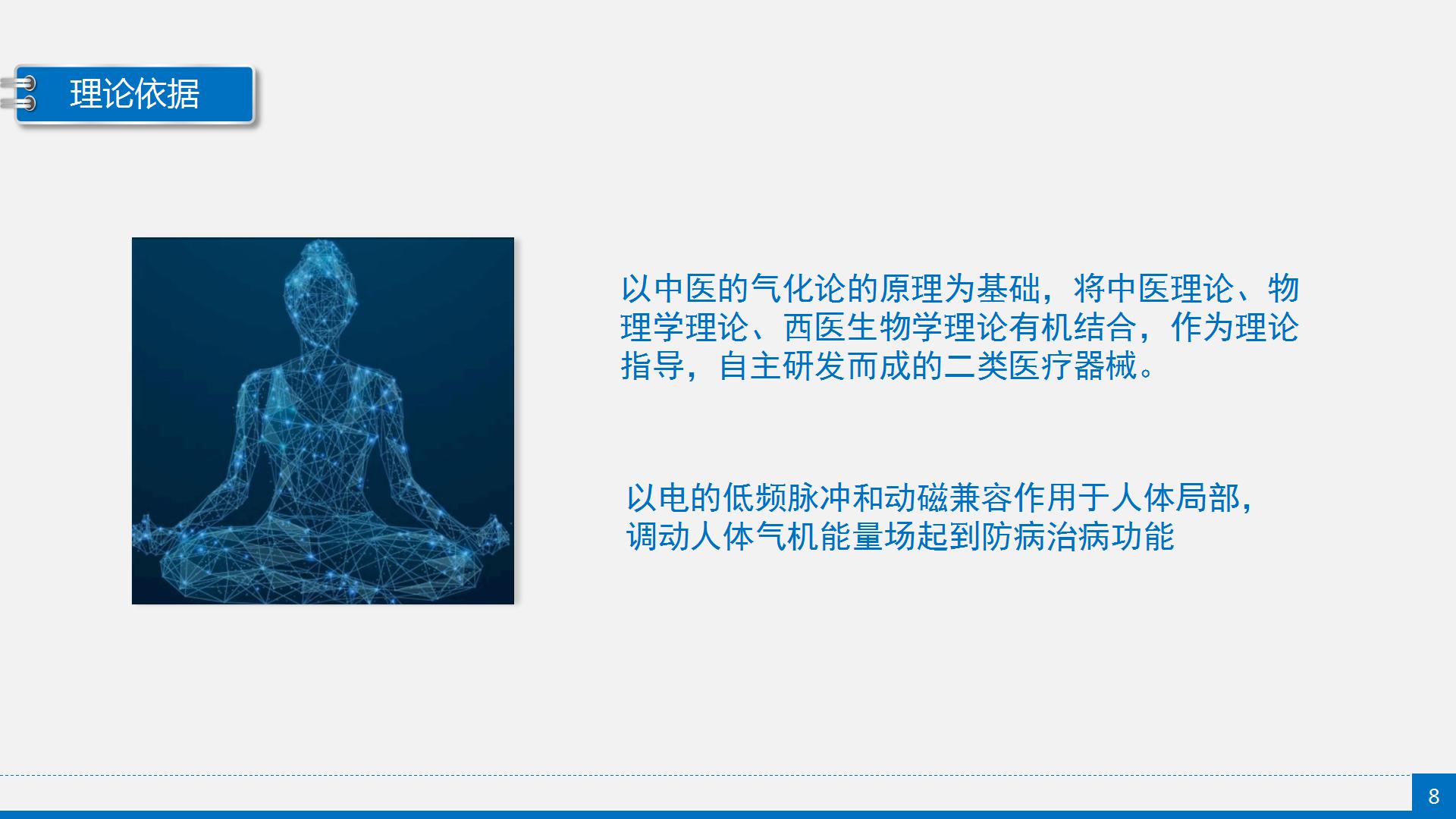 理论依据

以中医的气化论的原理为基础，将中医理论、物理学理论、西医生物学理论有机结合，作为理论指导，自主研发而成的二类医疗器械。

以电的低频脉冲和动磁兼容作用于人体局部，调动人体气机能量场起到防病治病功能

8